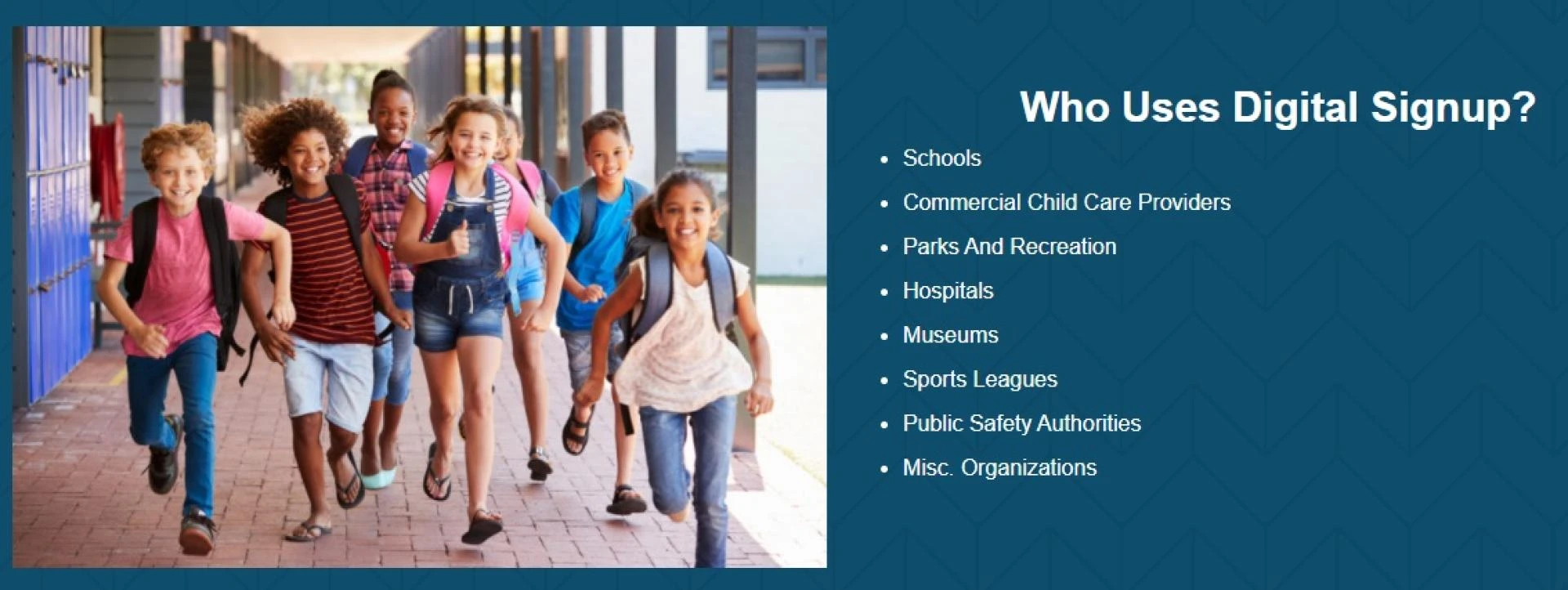 Who Uses Digital Signup?

- Schools
- Commercial Child Care Providers
- Parks And Recreation
- Hospitals
- Museums
- Sports Leagues
- Public Safety Authorities
- Misc. Organizations